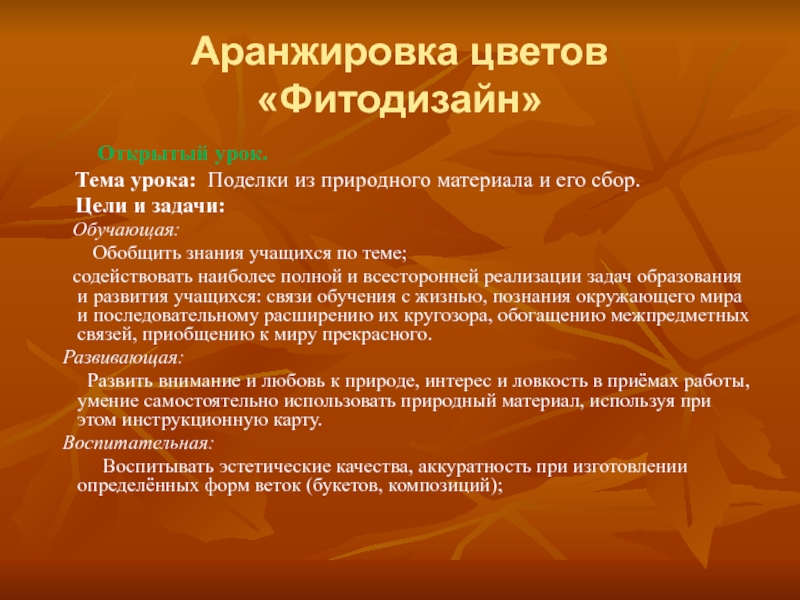 Аранжировка цветов «Фитодизайн»

Открытый урок.

Тема урока: Поделки из природного материала и его сбор.

Цели и задачи:

Обучающая:

Обобщить знания учащихся по теме;

содействовать наиболее полной и всесторонней реализации задач образования и развития учащихся: связи обучения с жизнью, познания окружающего мира и последовательному расширению их кругозора, обогащению межпредметных связей, приобщению к миру прекрасного.

Развивающая:

Развить внимание и любовь к природе, интерес и ловкость в приёмах работы, умение самостоятельно использовать природный материал, используя при этом инструкционную карту.

Воспитательная:

Воспитывать эстетические качества, аккуратность при изготовлении определённых форм веток (букетов, композиций);